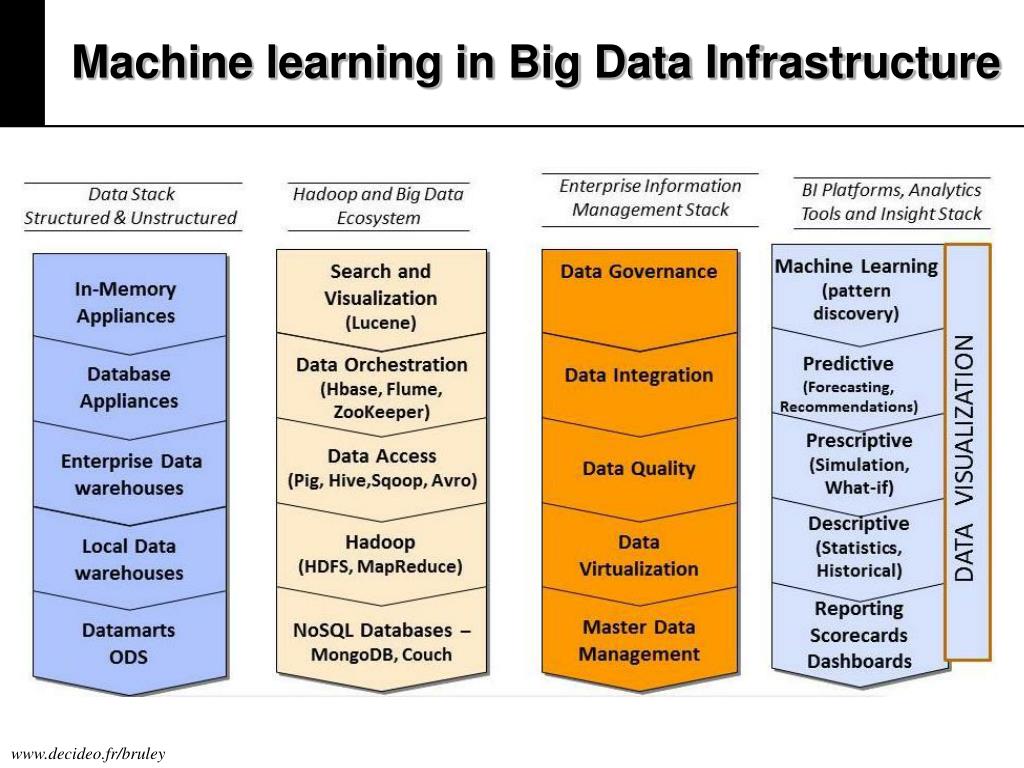 Machine learning in Big Data Infrastructure

Data Stack
Structured & Unstructured

In-Memory Appliances

Database Appliances

Enterprise Data warehouses

Local Data warehouses

Datamarts ODS

Hadoop and Big Data Ecosystem

Search and Visualization (Lucene)

Data Orchestration (Hbase, Flume, ZooKeeper)

Data Access (Pig, Hive,Sqoop, Avro)

Hadoop (HDFS, MapReduce)

NoSQL Databases – MongoDB, Couch

Enterprise Information Management Stack

Data Governance

Data Integration

Data Quality

Data Virtualization

Master Data Management

BI Platforms, Analytics Tools and Insight Stack

Machine Learning (pattern discovery)

Predictive (Forecasting, Recommendations)

Prescriptive (Simulation, What-if)

Descriptive (Statistics, Historical)

Reporting Scorecards Dashboards

DATA VISUALIZATION

www.decideo.fr/bruley